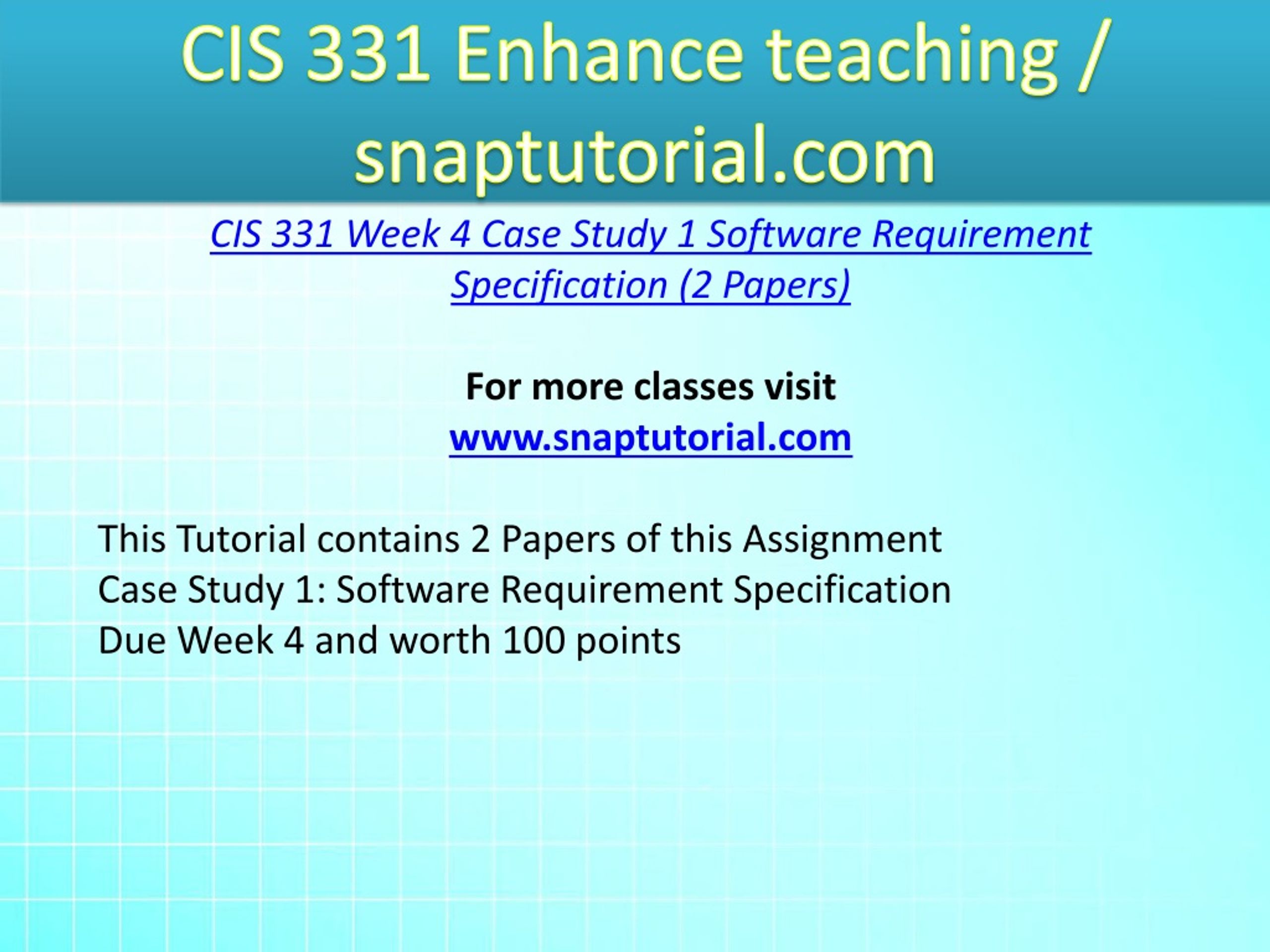 CIS 331 Enhance teaching / snaptutorial.com

CIS 331 Week 4 Case Study 1 Software Requirement Specification (2 Papers)

For more classes visit
www.snaptutorial.com

This Tutorial contains 2 Papers of this Assignment
Case Study 1: Software Requirement Specification
Due Week 4 and worth 100 points